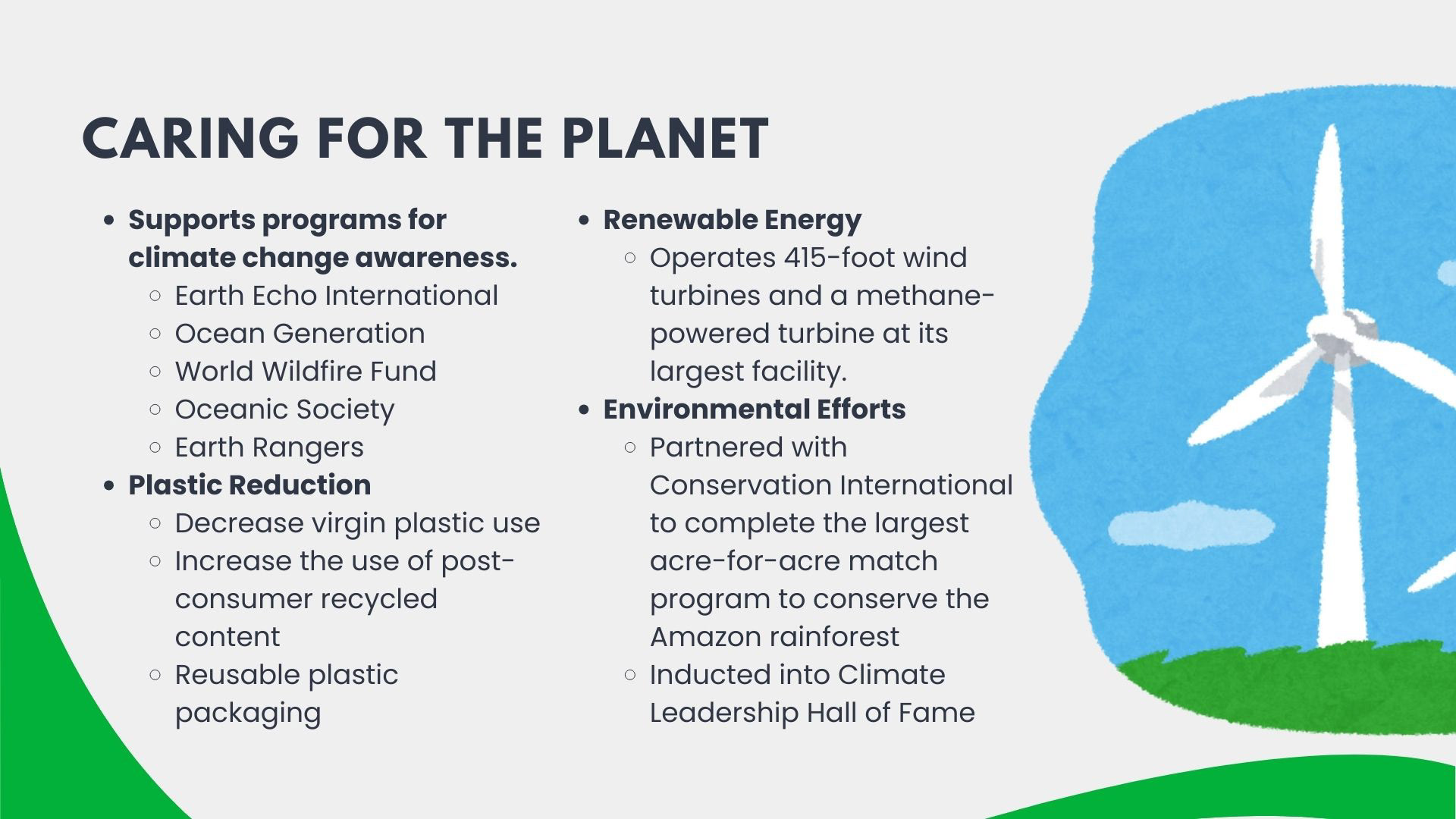 CARING FOR THE PLANET

- **Supports programs for climate change awareness.**
  - Earth Echo International
  - Ocean Generation
  - World Wildfire Fund
  - Oceanic Society
  - Earth Rangers
- **Plastic Reduction**
  - Decrease virgin plastic use
  - Increase the use of post-consumer recycled content
  - Reusable plastic packaging

- **Renewable Energy**
  - Operates 415-foot wind turbines and a methane-powered turbine at its largest facility.
- **Environmental Efforts**
  - Partnered with Conservation International to complete the largest acre-for-acre match program to conserve the Amazon rainforest
  - Inducted into Climate Leadership Hall of Fame